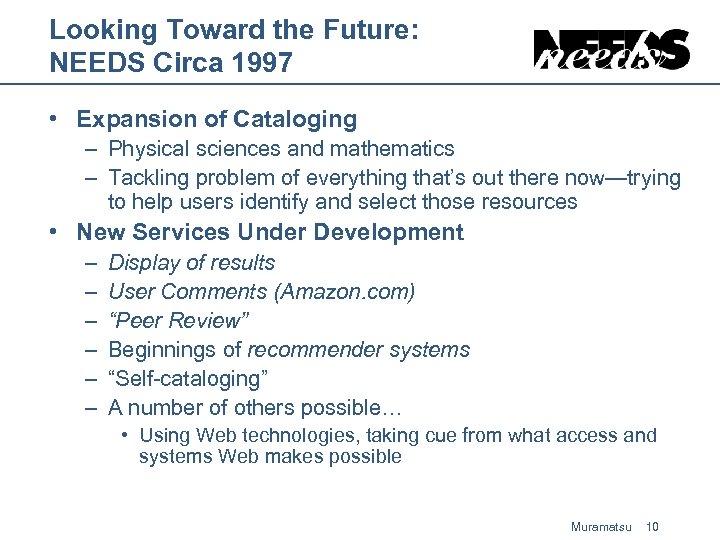 Looking Toward the Future:
NEEDS Circa 1997

NEEDS needs

• Expansion of Cataloging
– Physical sciences and mathematics
– Tackling problem of everything that's out there now—trying to help users identify and select those resources
• New Services Under Development
– Display of results
– User Comments (Amazon.com)
– "Peer Review"
– Beginnings of recommender systems
– "Self-cataloging"
– A number of others possible…
• Using Web technologies, taking cue from what access and systems Web makes possible

Muramatsu 10